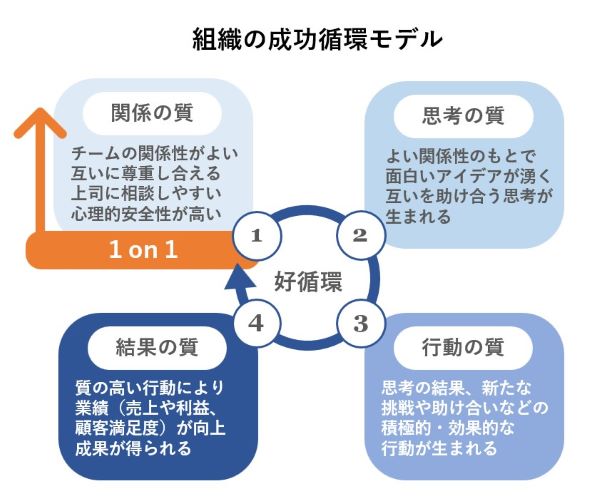 組織の成功循環モデル

関係の質

チームの関係性がよい
互いに尊重し合える
上司に相談しやすい
心理的安全性が高い

1 on 1

思考の質

よい関係性のもとで
面白いアイデアが湧く
互いを助け合う思考が
生まれる

1

2

好循環

4

3

結果の質

質の高い行動により
業績（売上や利益、
顧客満足度）が向上
成果が得られる

行動の質

思考の結果、新たな
挑戦や助け合いなどの
積極的・効果的な
行動が生まれる